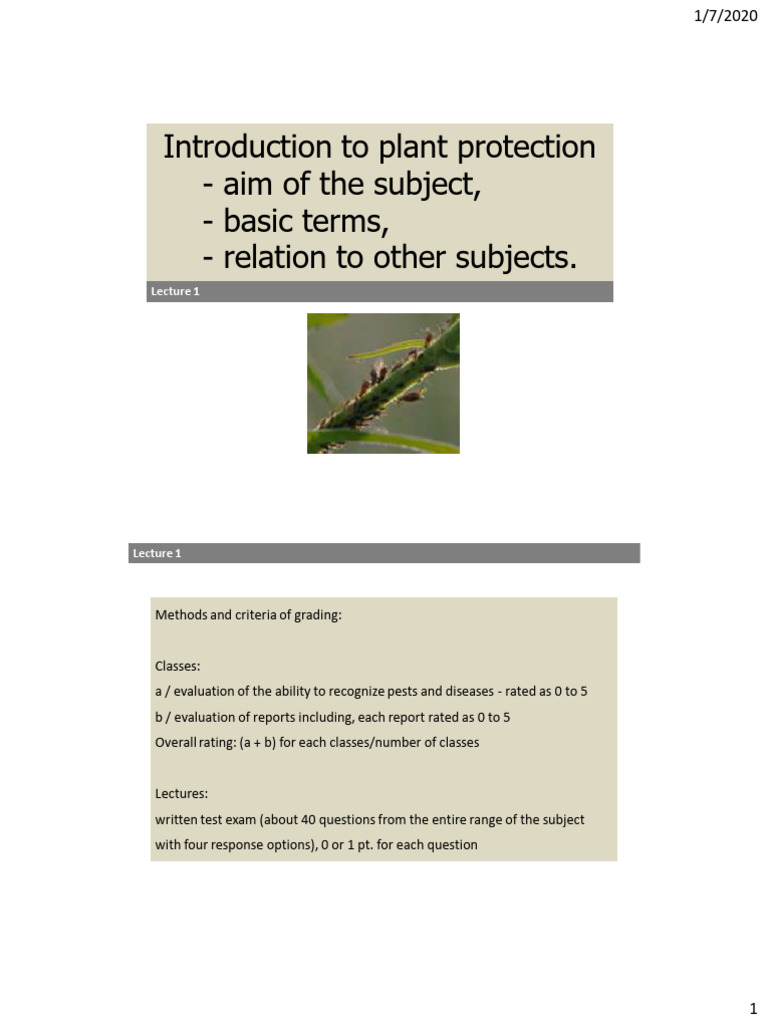 1/7/2020

Introduction to plant protection
- aim of the subject,
- basic terms,
- relation to other subjects.

Lecture 1

Lecture 1

Methods and criteria of grading:

Classes:
a / evaluation of the ability to recognize pests and diseases - rated as 0 to 5
b / evaluation of reports including, each report rated as 0 to 5
Overall rating: (a + b) for each classes/number of classes

Lectures:
written test exam (about 40 questions from the entire range of the subject with four response options), 0 or 1 pt. for each question

1